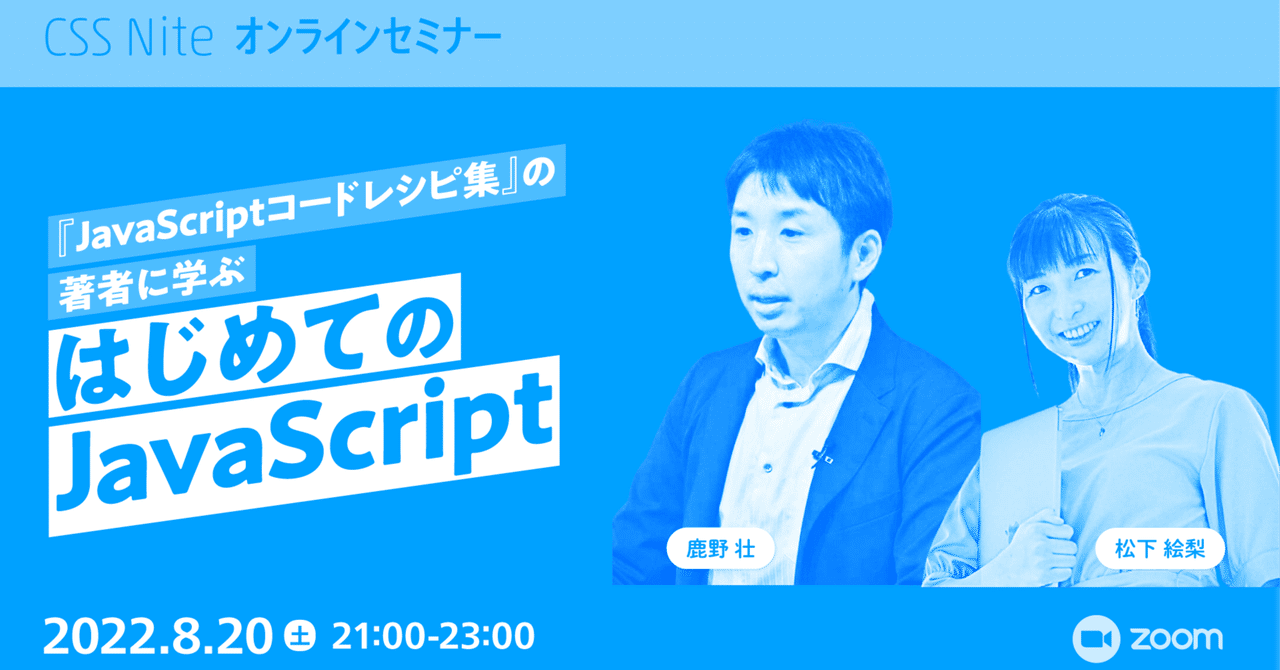 CSS Nite オンラインセミナー

『JavaScriptコードレシピ集』の
著者に学ぶ
はじめての
JavaScript

鹿野 壮

松下 絵梨

2022.8.20 土 21:00-23:00

zoom